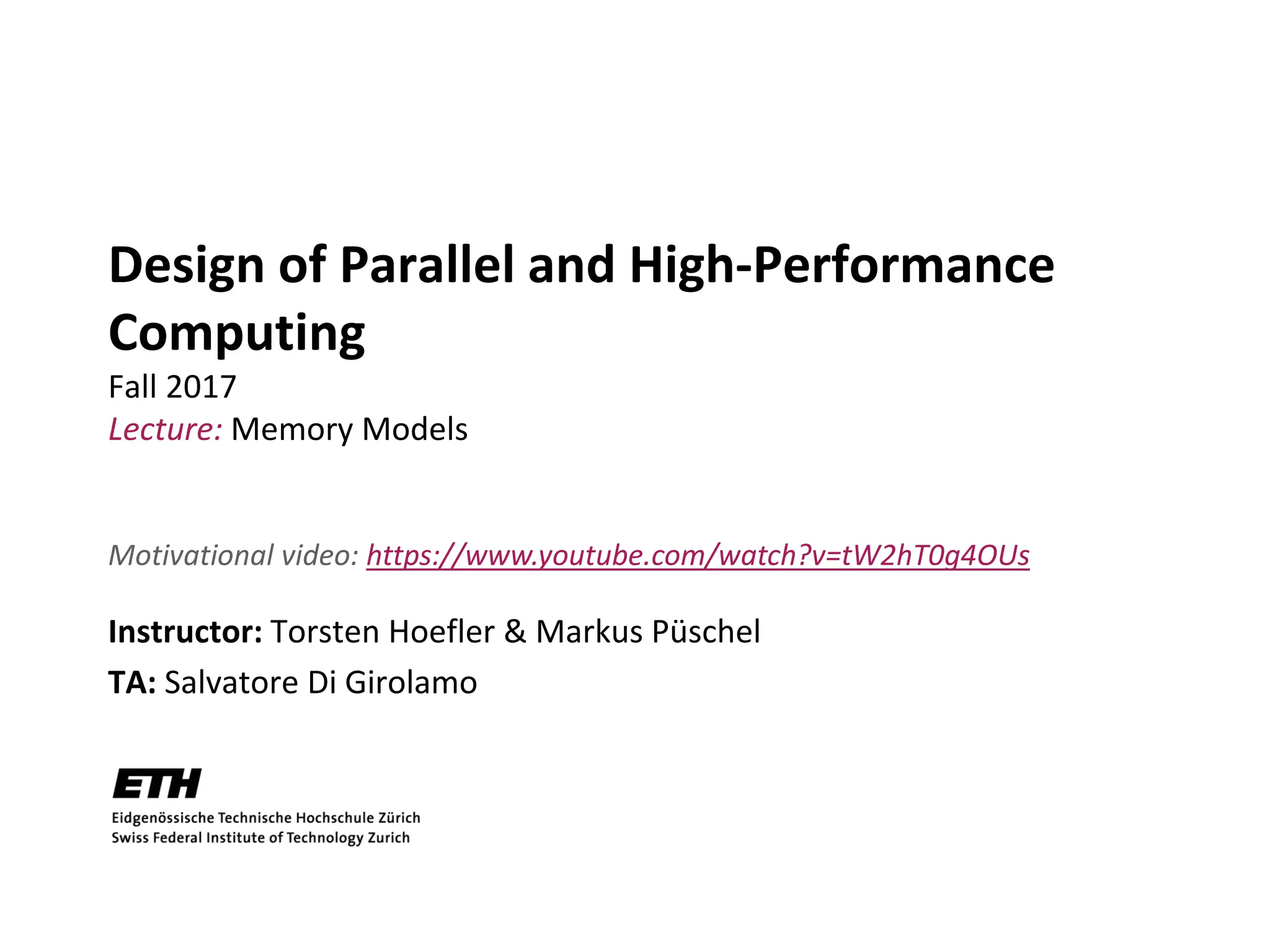 Design of Parallel and High-Performance Computing

Fall 2017

Lecture: Memory Models

Motivational video: https://www.youtube.com/watch?v=tW2hT0g4OUs

Instructor: Torsten Hoefler & Markus Püschel

TA: Salvatore Di Girolamo

ETH
Eidgenössische Technische Hochschule Zürich
Swiss Federal Institute of Technology Zurich